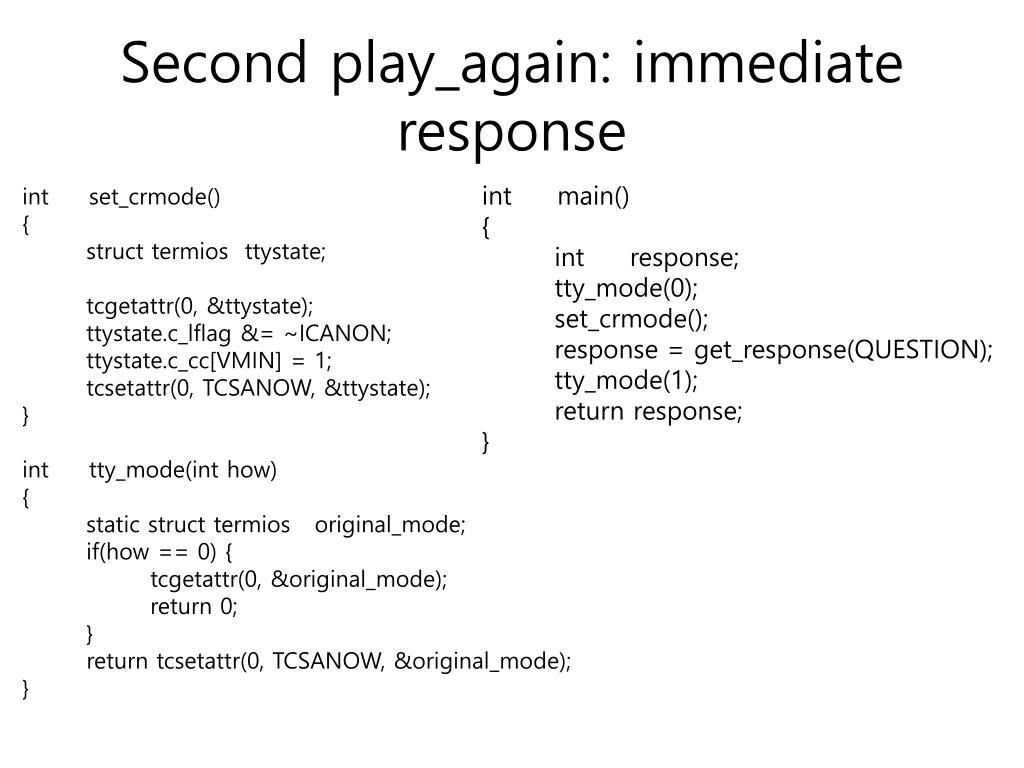 Second play_again: immediate response

int set_crmode()
{
struct termios ttystate;

tcgetattr(0, &ttystate);
ttystate.c_lflag &= ~ICANON;
ttystate.c_cc[VMIN] = 1;
tcsetattr(0, TCSANOW, &ttystate);
}

int tty_mode(int how)
{
static struct termios original_mode;
if(how == 0) {
tcgetattr(0, &original_mode);
return 0;
}
return tcsetattr(0, TCSANOW, &original_mode);
}

int main()
{
int response;
tty_mode(0);
set_crmode();
response = get_response(QUESTION);
tty_mode(1);
return response;
}